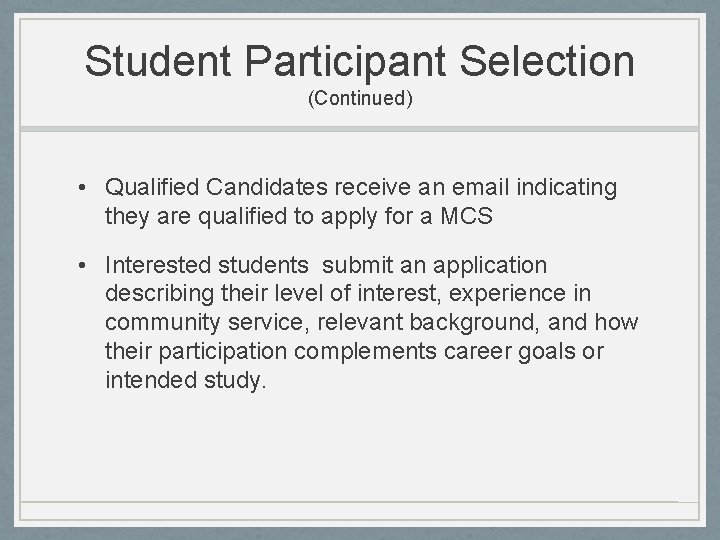 Student Participant Selection
(Continued)

• Qualified Candidates receive an email indicating they are qualified to apply for a MCS

• Interested students  submit an application describing their level of interest, experience in community service, relevant background, and how their participation complements career goals or intended study.